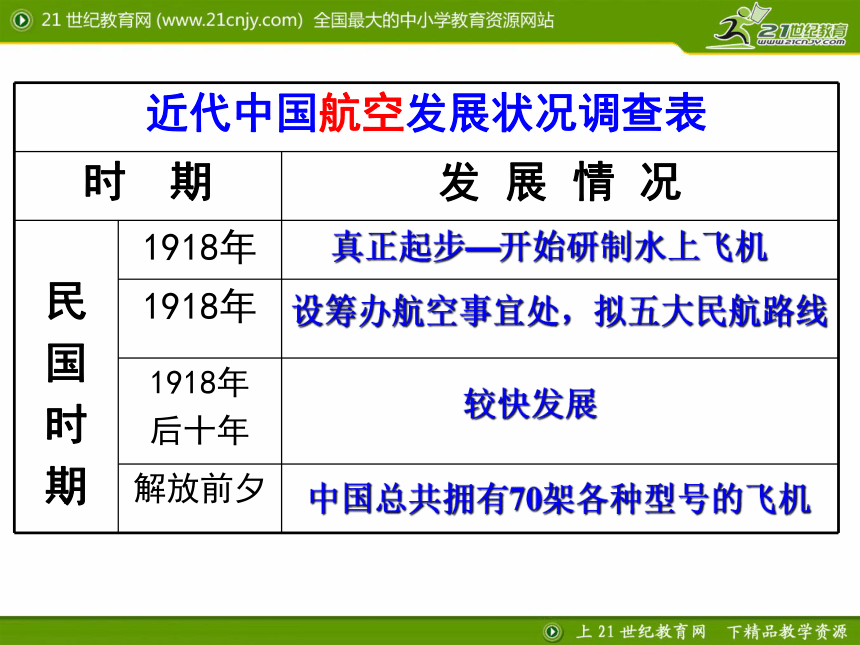 21 世纪教育网 (www.21cnjy.com) 全国最大的中小学教育资源网站

21世纪教育
www.21cnjy.com

近代中国航空发展状况调查表

| 时 期 | | 发 展 情 况 |
|---|---|---|
| 民国时期 | 1918年 | 真正起步—开始研制水上飞机 |
| | 1918年 | 设筹办航空事宜处，拟五大民航路线 |
| | 1918年后十年 | 较快发展 |
| | 解放前夕 | 中国总共拥有70架各种型号的飞机 |

上 21 世纪教育网 下精品教学资源